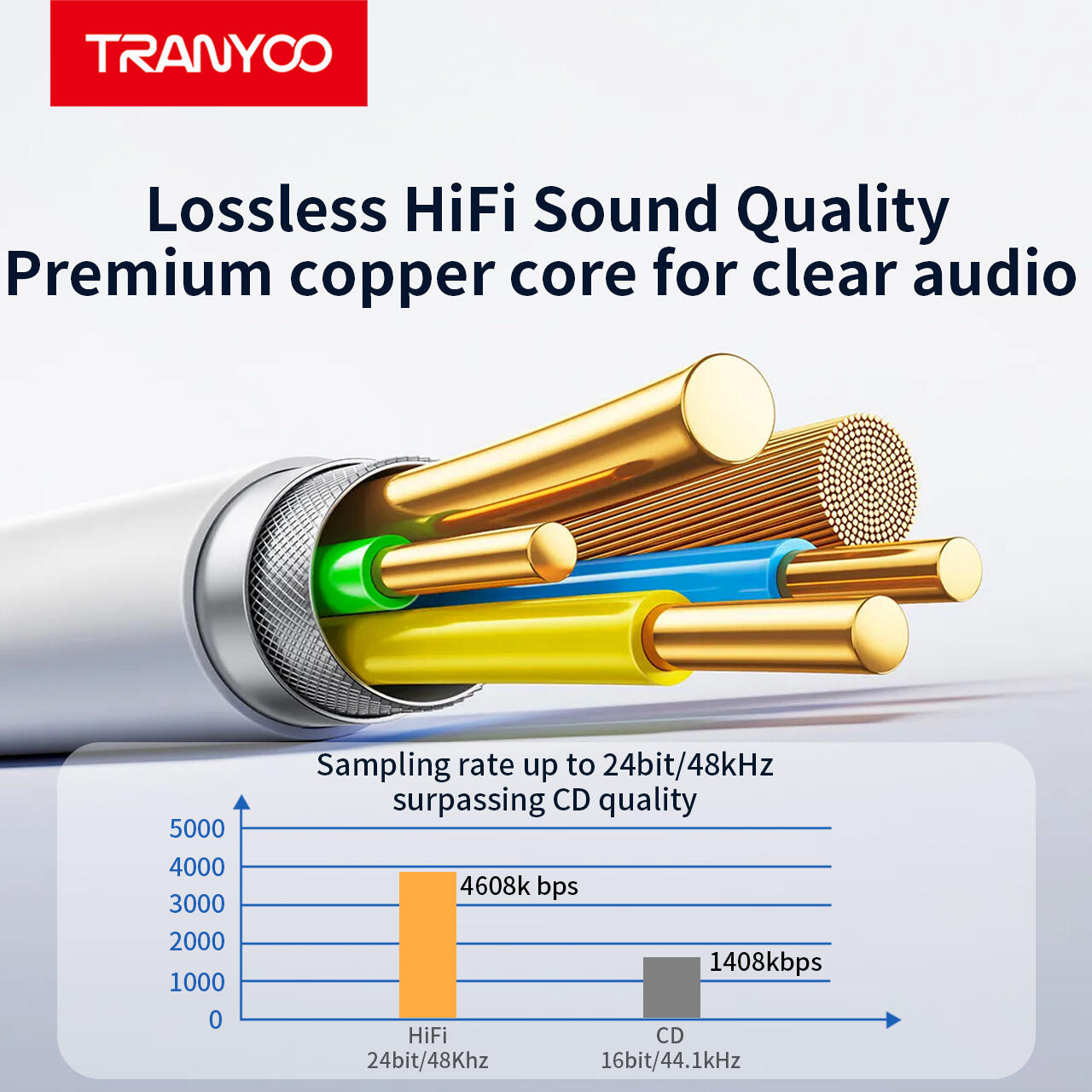 TRANYOO

Lossless HiFi Sound Quality
Premium copper core for clear audio

Sampling rate up to 24bit/48kHz
surpassing CD quality

5000
4000
3000
2000
1000
0

4608k bps
1408kbps

HiFi
24bit/48Khz

CD
16bit/44.1kHz